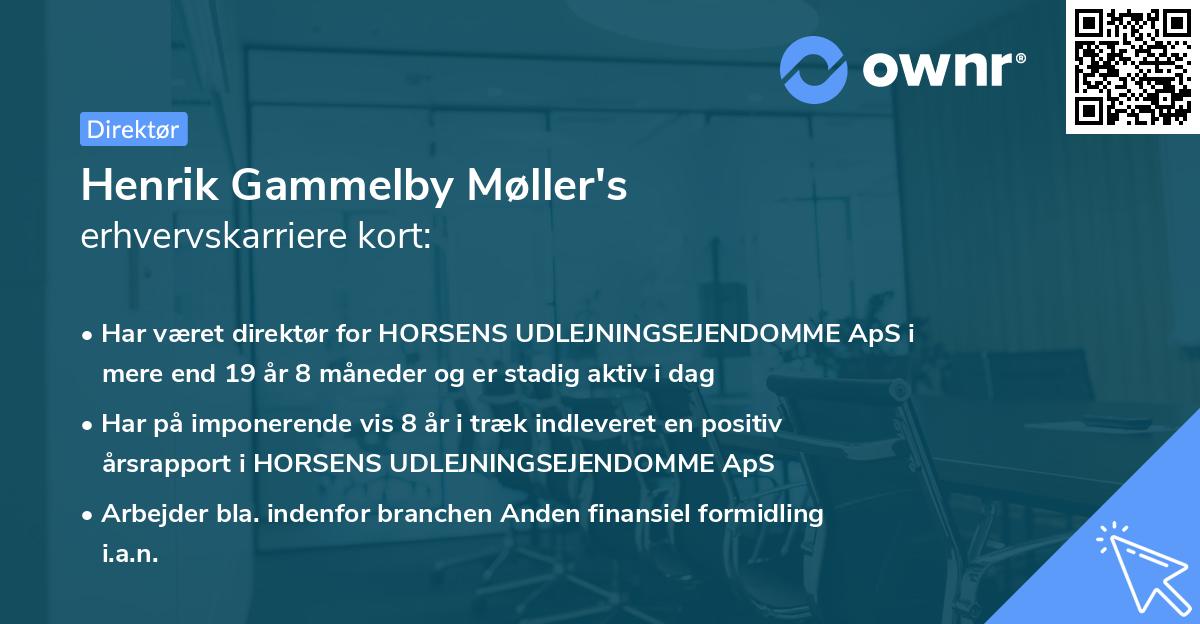 ownr®

Direktør

Henrik Gammelby Møller's
erhvervskarriere kort:

• Har været direktør for HORSENS UDLEJNINGSEJENDOMME ApS i mere end 19 år 8 måneder og er stadig aktiv i dag

• Har på imponerende vis 8 år i træk indleveret en positiv årsrapport i HORSENS UDLEJNINGSEJENDOMME ApS

• Arbejder bla. indenfor branchen Anden finansiel formidling i.a.n.